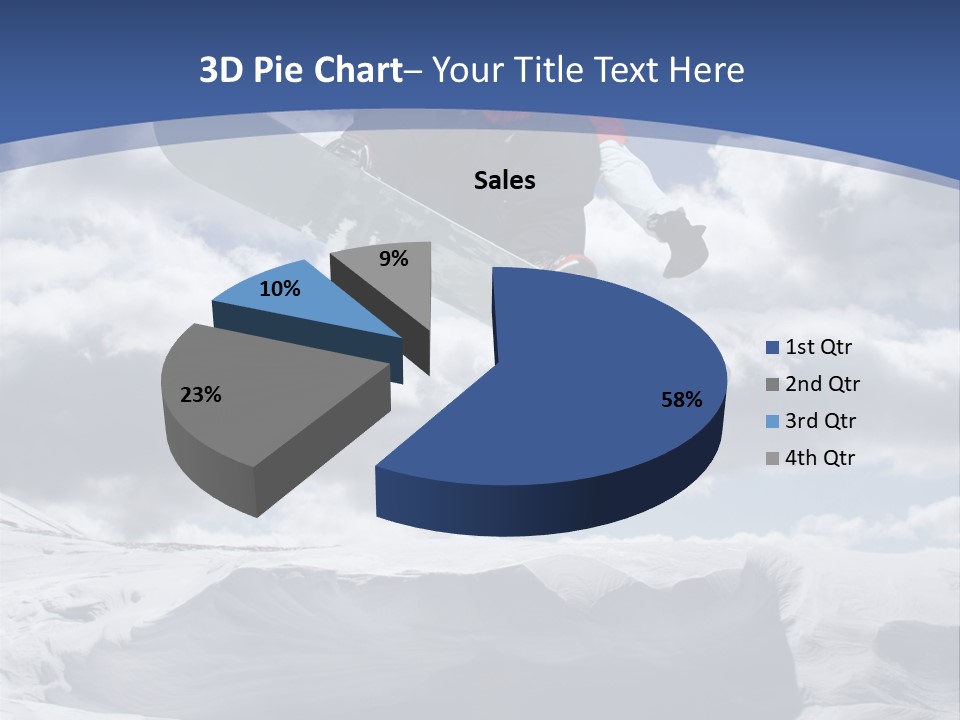 3D Pie Chart– Your Title Text Here

Sales

9%

10%

23%

58%

1st Qtr
2nd Qtr
3rd Qtr
4th Qtr